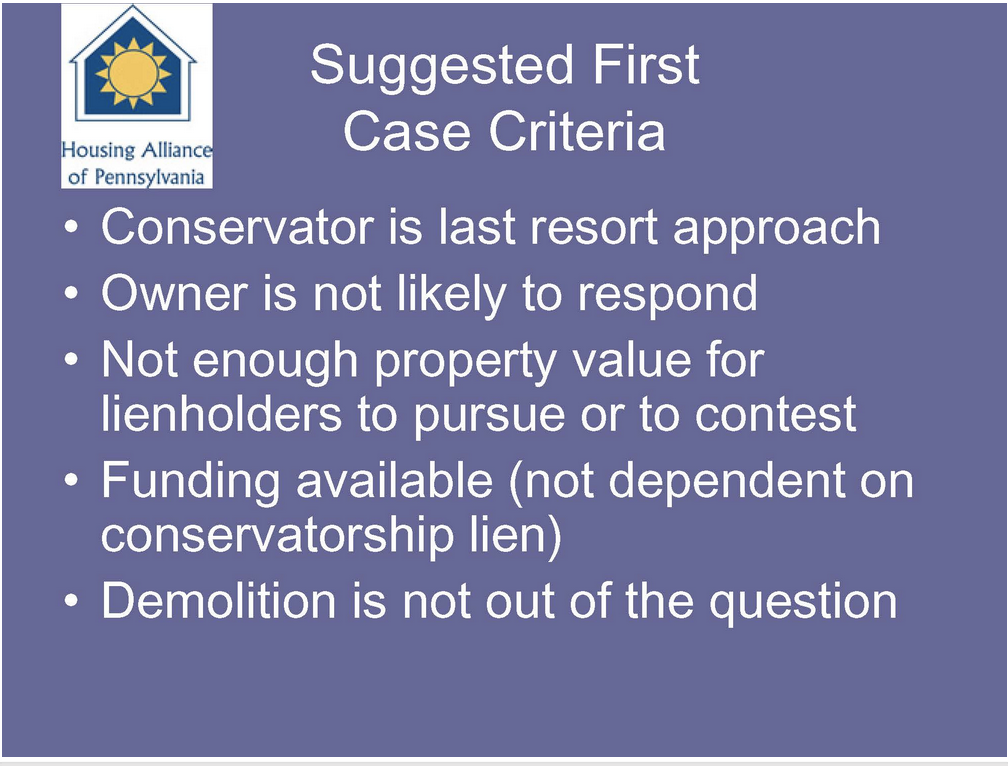 Housing Alliance of Pennsylvania

Suggested First Case Criteria

• Conservator is last resort approach
• Owner is not likely to respond
• Not enough property value for lienholders to pursue or to contest
• Funding available (not dependent on conservatorship lien)
• Demolition is not out of the question